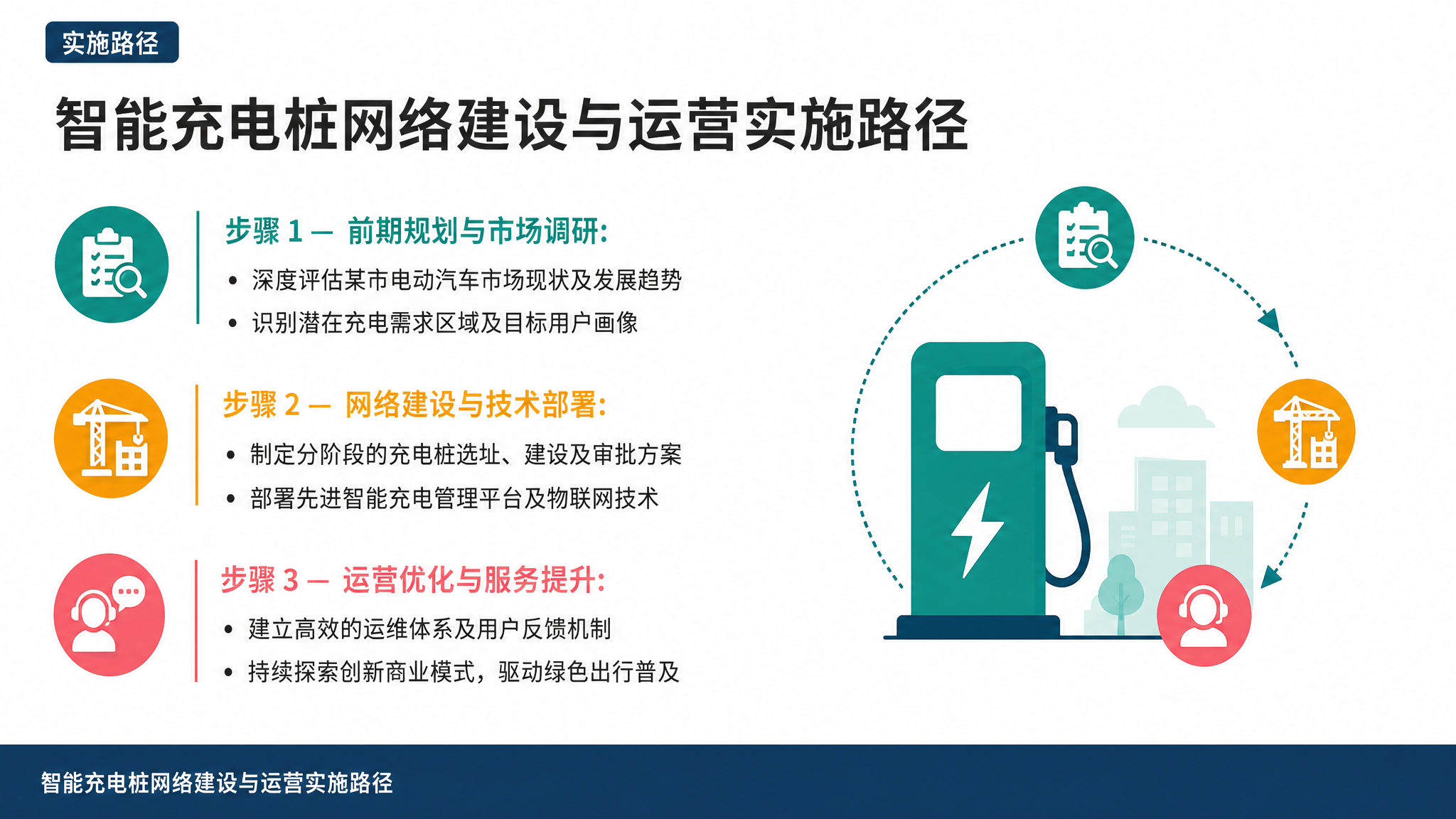 实施路径

智能充电桩网络建设与运营实施路径

步骤 1 — 前期规划与市场调研:

• 深度评估某市电动汽车市场现状及发展趋势
• 识别潜在充电需求区域及目标用户画像

步骤 2 — 网络建设与技术部署:

• 制定分阶段的充电桩选址、建设及审批方案
• 部署先进智能充电管理平台及物联网技术

步骤 3 — 运营优化与服务提升:

• 建立高效的运维体系及用户反馈机制
• 持续探索创新商业模式，驱动绿色出行普及

智能充电桩网络建设与运营实施路径